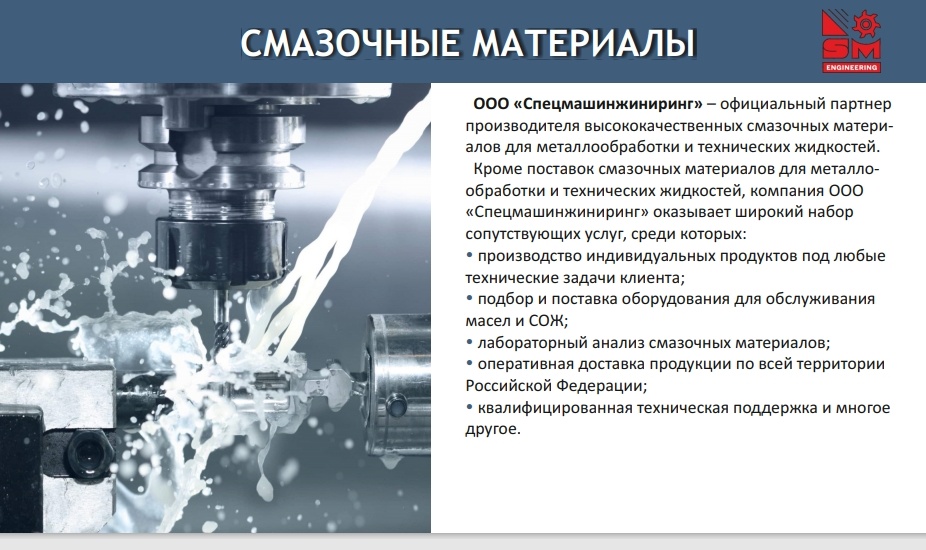 СМАЗОЧНЫЕ МАТЕРИАЛЫ

SM
ENGINEERING

ООО «Спецмашинжиниринг» – официальный партнер производителя высококачественных смазочных материалов для металлообработки и технических жидкостей.

Кроме поставок смазочных материалов для металлообработки и технических жидкостей, компания ООО «Спецмашинжиниринг» оказывает широкий набор сопутствующих услуг, среди которых:
• производство индивидуальных продуктов под любые технические задачи клиента;
• подбор и поставка оборудования для обслуживания масел и СОЖ;
• лабораторный анализ смазочных материалов;
• оперативная доставка продукции по всей территории Российской Федерации;
• квалифицированная техническая поддержка и многое другое.